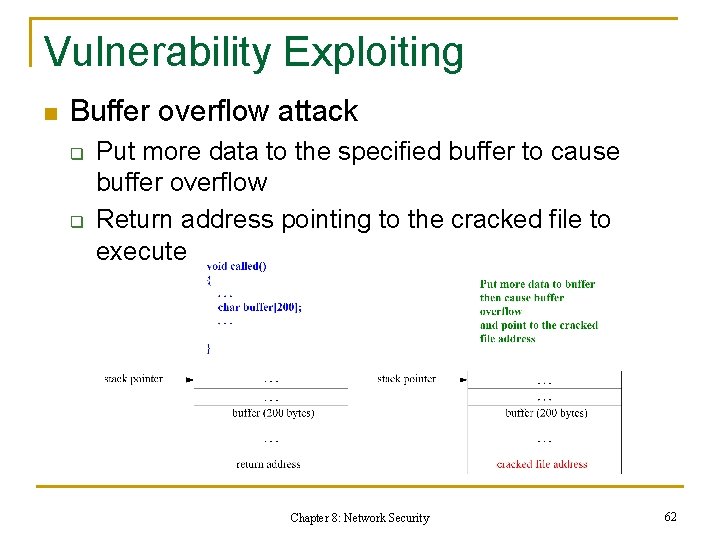 Vulnerability Exploiting

Buffer overflow attack

Put more data to the specified buffer to cause buffer overflow

Return address pointing to the cracked file to execute

void called()
{
. . .
char buffer[200];
. . .
}

Put more data to buffer then cause buffer overflow and point to the cracked file address

stack pointer
. . .
. . .
buffer (200 bytes)
. . .
return address

stack pointer
. . .
. . .
buffer (200 bytes)
. . .
cracked file address

Chapter 8: Network Security

62